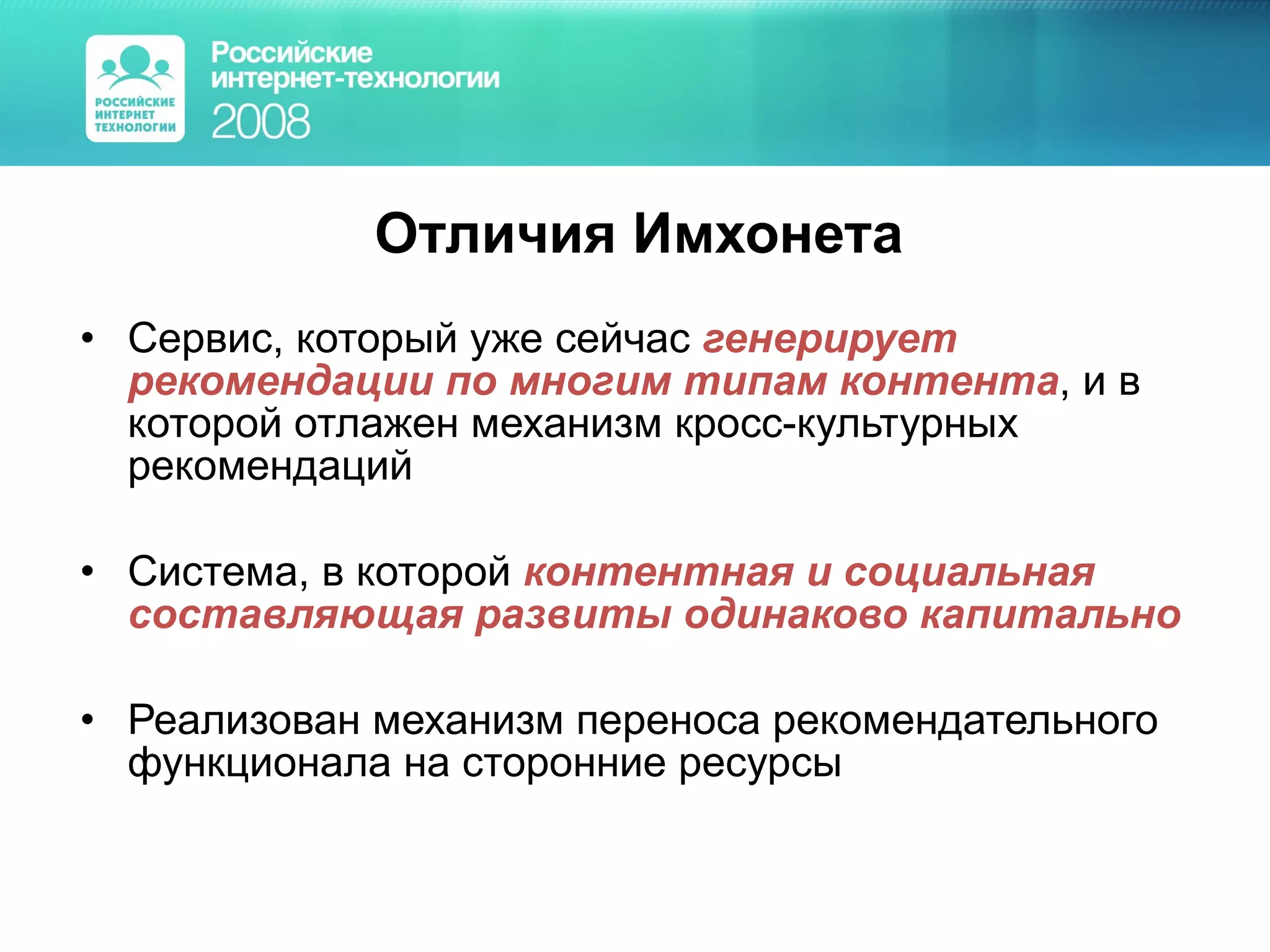 РОССИЙСКИЕ
ИНТЕРНЕТ
ТЕХНОЛОГИИ

Российские
интернет-технологии
2008

Отличия Имхонета

• Сервис, который уже сейчас генерирует рекомендации по многим типам контента, и в которой отлажен механизм кросс-культурных рекомендаций

• Система, в которой контентная и социальная составляющая развиты одинаково капитально

• Реализован механизм переноса рекомендательного функционала на сторонние ресурсы